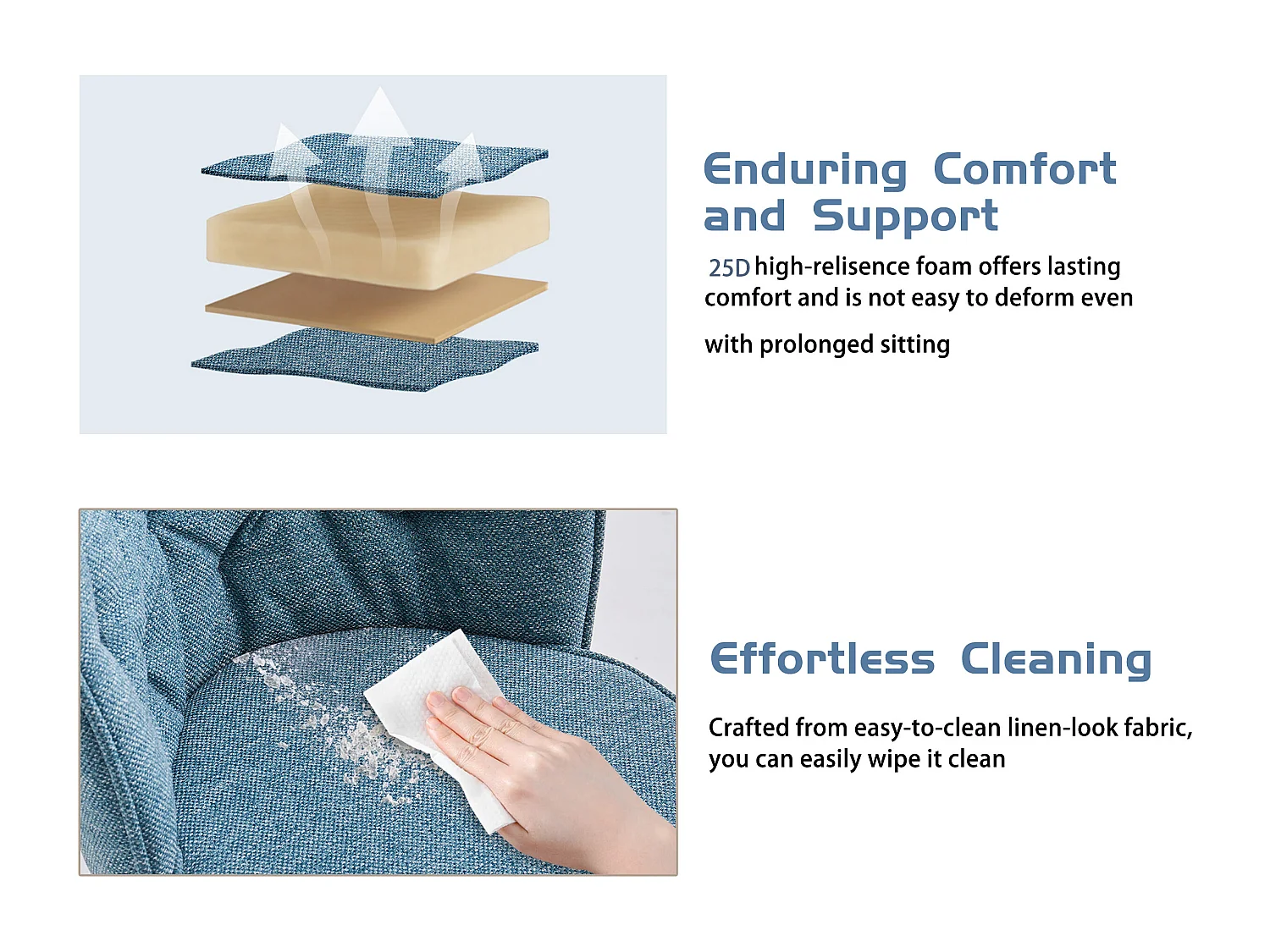 Enduring Comfort and Support

25D high-relisence foam offers lasting comfort and is not easy to deform even with prolonged sitting

Effortless Cleaning

Crafted from easy-to-clean linen-look fabric, you can easily wipe it clean